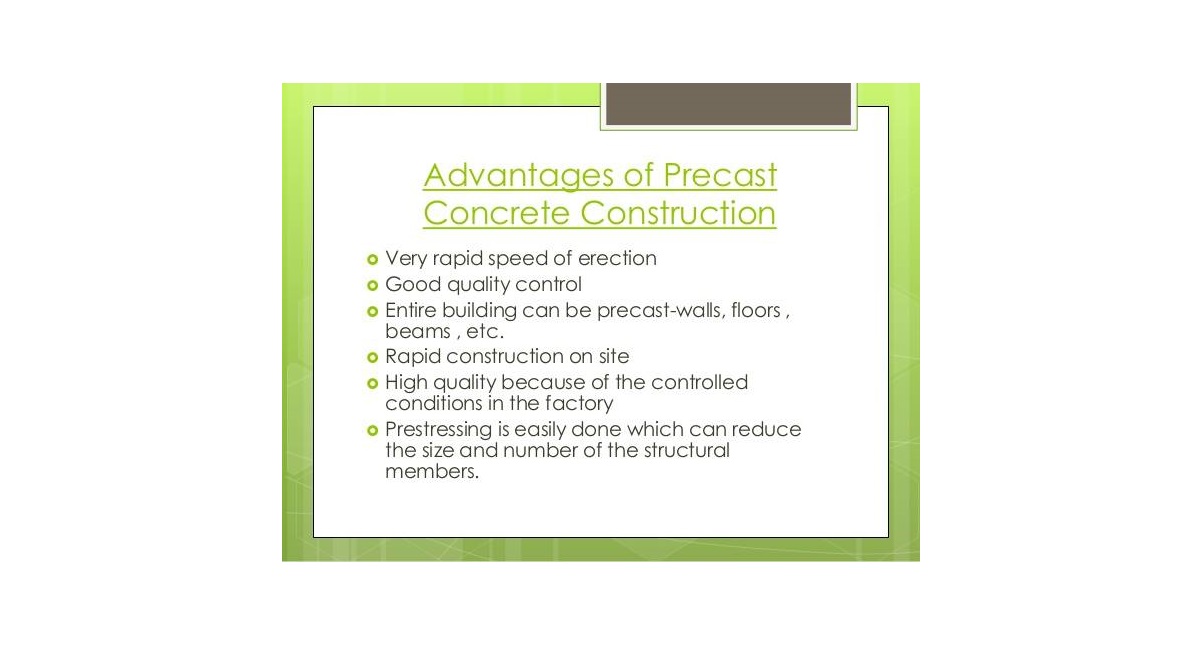 Advantages of Precast Concrete Construction

- Very rapid speed of erection
- Good quality control
- Entire building can be precast-walls, floors , beams , etc.
- Rapid construction on site
- High quality because of the controlled conditions in the factory
- Prestressing is easily done which can reduce the size and number of the structural members.